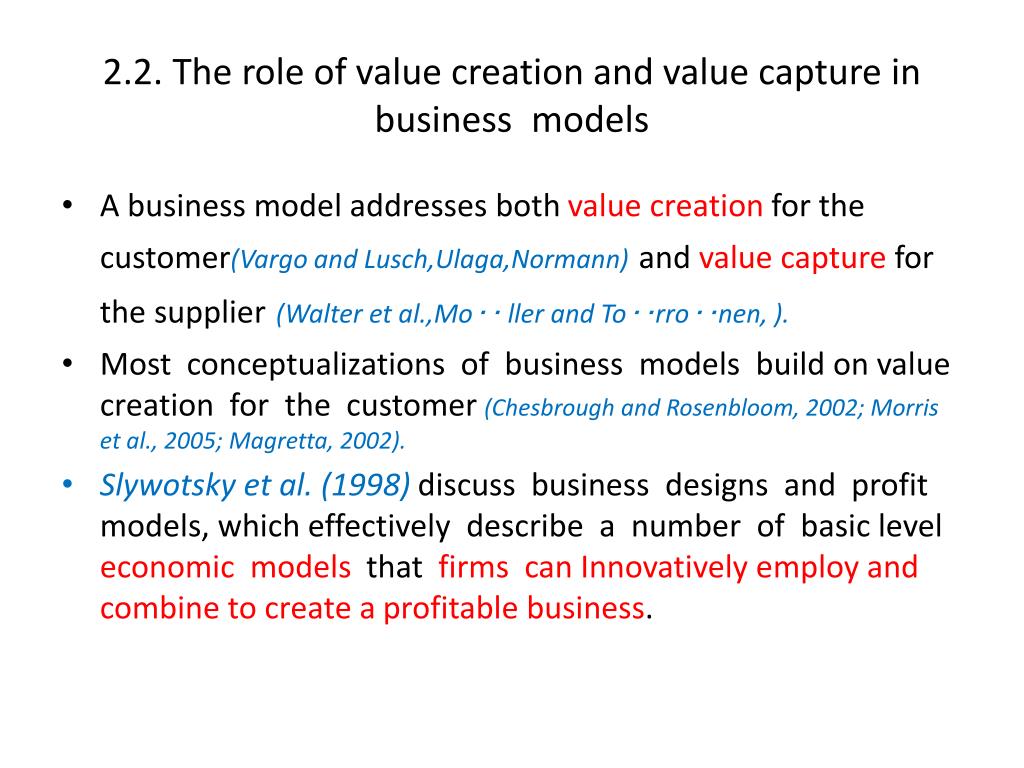 2.2. The role of value creation and value capture in business models

• A business model addresses both value creation for the customer(Vargo and Lusch,Ulaga,Normann) and value capture for the supplier (Walter et al.,Mo · · ller and To · ·rro · ·nen, ).
• Most conceptualizations of business models build on value creation for the customer (Chesbrough and Rosenbloom, 2002; Morris et al., 2005; Magretta, 2002).
• Slywotsky et al. (1998) discuss business designs and profit models, which effectively describe a number of basic level economic models that firms can Innovatively employ and combine to create a profitable business.